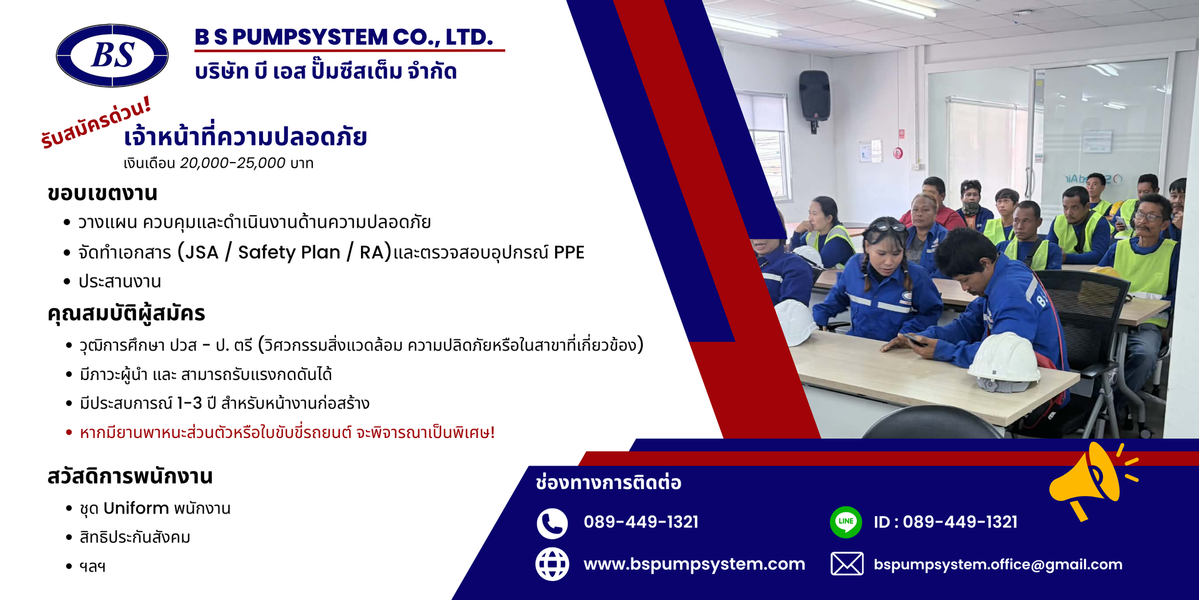 BS

B S PUMPSYSTEM CO., LTD.
บริษัท บี เอส ปั๊มซีสเต็ม จำกัด

รับสมัครด่วน!
เจ้าหน้าที่ความปลอดภัย
เงินเดือน 20,000-25,000 บาท

ขอบเขตงาน
• วางแผน ควบคุมและดำเนินงานด้านความปลอดภัย
• จัดทำเอกสาร (JSA / Safety Plan / RA)และตรวจสอบอุปกรณ์ PPE
• ประสานงาน

คุณสมบัติผู้สมัคร
• วุฒิการศึกษา ปวส - ป. ตรี (วิศวกรรมสิ่งแวดล้อม ความปลิดภัยหรือในสาขาที่เกี่ยวข้อง)
• มีภาวะผู้นำ และ สามารถรับแรงกดดันได้
• มีประสบการณ์ 1-3 ปี สำหรับหน้างานก่อสร้าง
• หากมียานพาหนะส่วนตัวหรือใบขับขี่รถยนต์ จะพิจารณาเป็นพิเศษ!

สวัสดิการพนักงาน
• ชุด Uniform พนักงาน
• สิทธิประกันสังคม
• ฯลฯ

ช่องทางการติดต่อ
089-449-1321
LINE ID : 089-449-1321
www.bspumpsystem.com
bspumpsystem.office@gmail.com